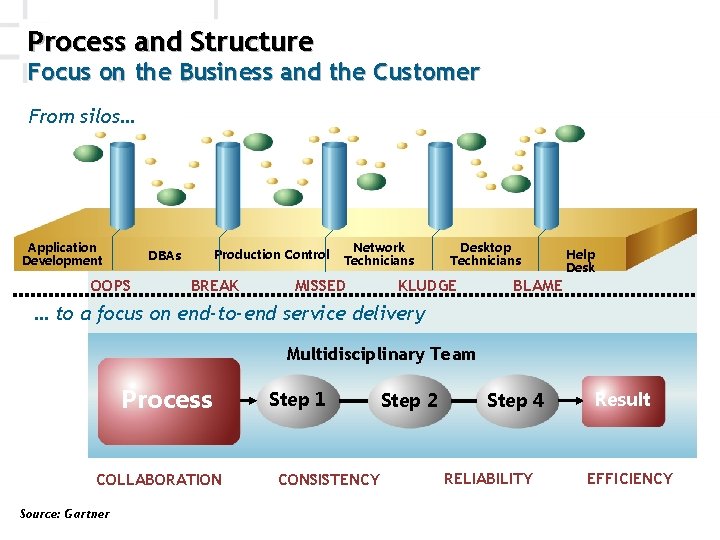 Process and Structure
Focus on the Business and the Customer

From silos...

Application Development
DBAs
Production Control
Network Technicians
Desktop Technicians
Help Desk

OOPS
BREAK
MISSED
KLUDGE
BLAME

... to a focus on end-to-end service delivery

Multidisciplinary Team

Process
Step 1
Step 2
Step 4
Result

COLLABORATION
CONSISTENCY
RELIABILITY
EFFICIENCY

Source: Gartner